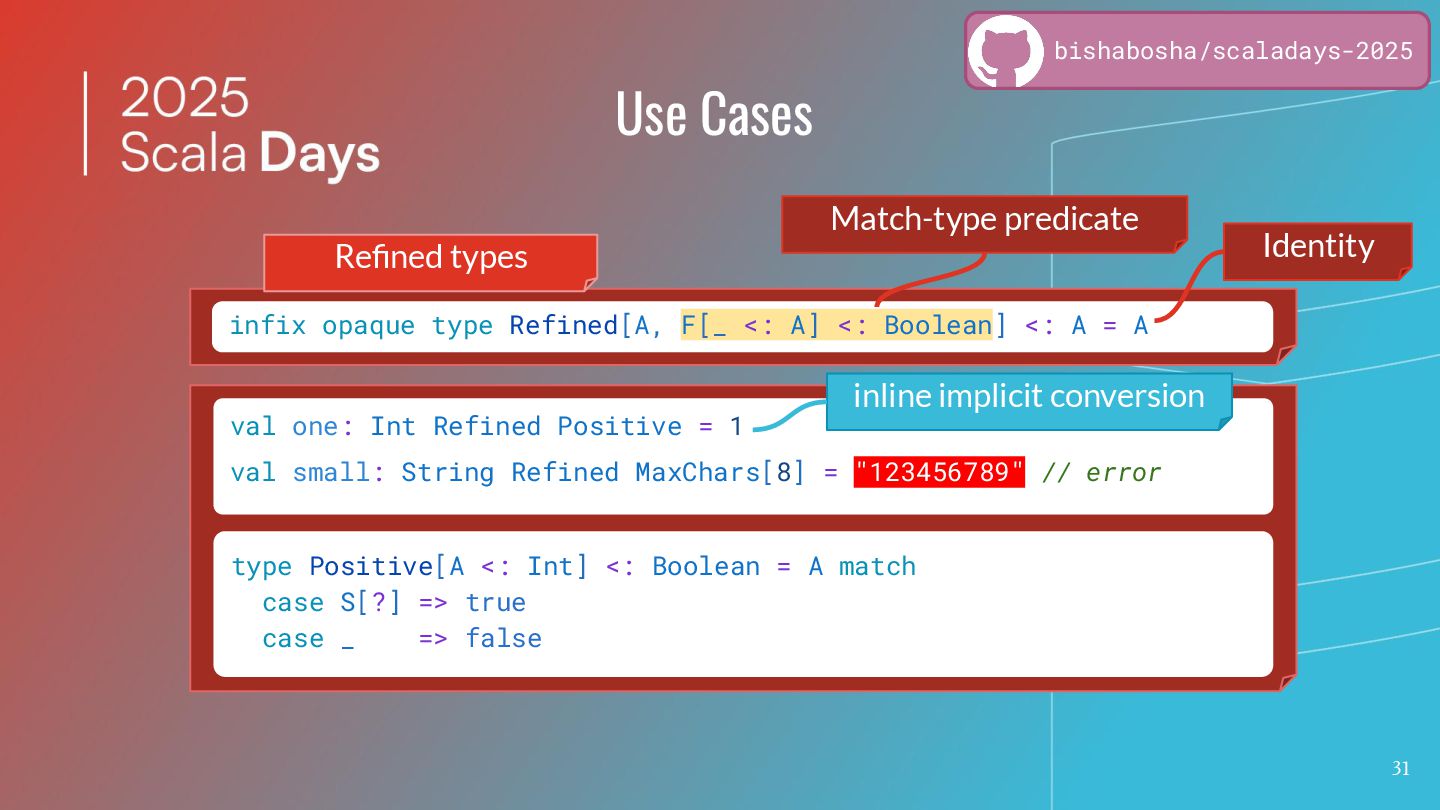 bishabosha/scaladays-2025

2025
Scala Days

Use Cases

Match-type predicate

Identity

Refined types

infix opaque type Refined[A, F[_ <: A] <: Boolean] <: A = A

inline implicit conversion

val one: Int Refined Positive = 1
val small: String Refined MaxChars[8] = "123456789" // error

type Positive[A <: Int] <: Boolean = A match
  case S[?] => true
  case _    => false

31